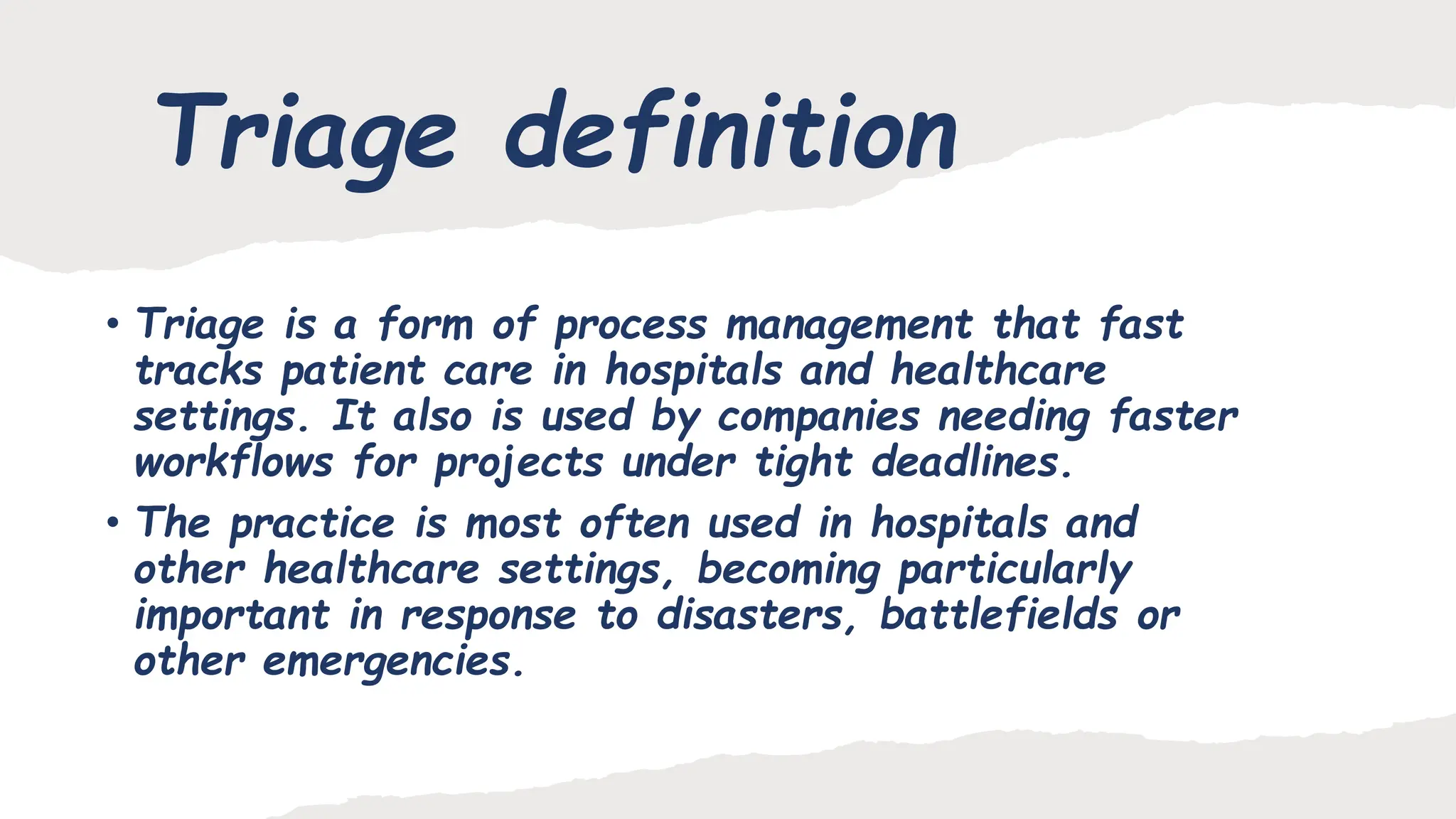 Triage definition

• Triage is a form of process management that fast tracks patient care in hospitals and healthcare settings. It also is used by companies needing faster workflows for projects under tight deadlines.

• The practice is most often used in hospitals and other healthcare settings, becoming particularly important in response to disasters, battlefields or other emergencies.